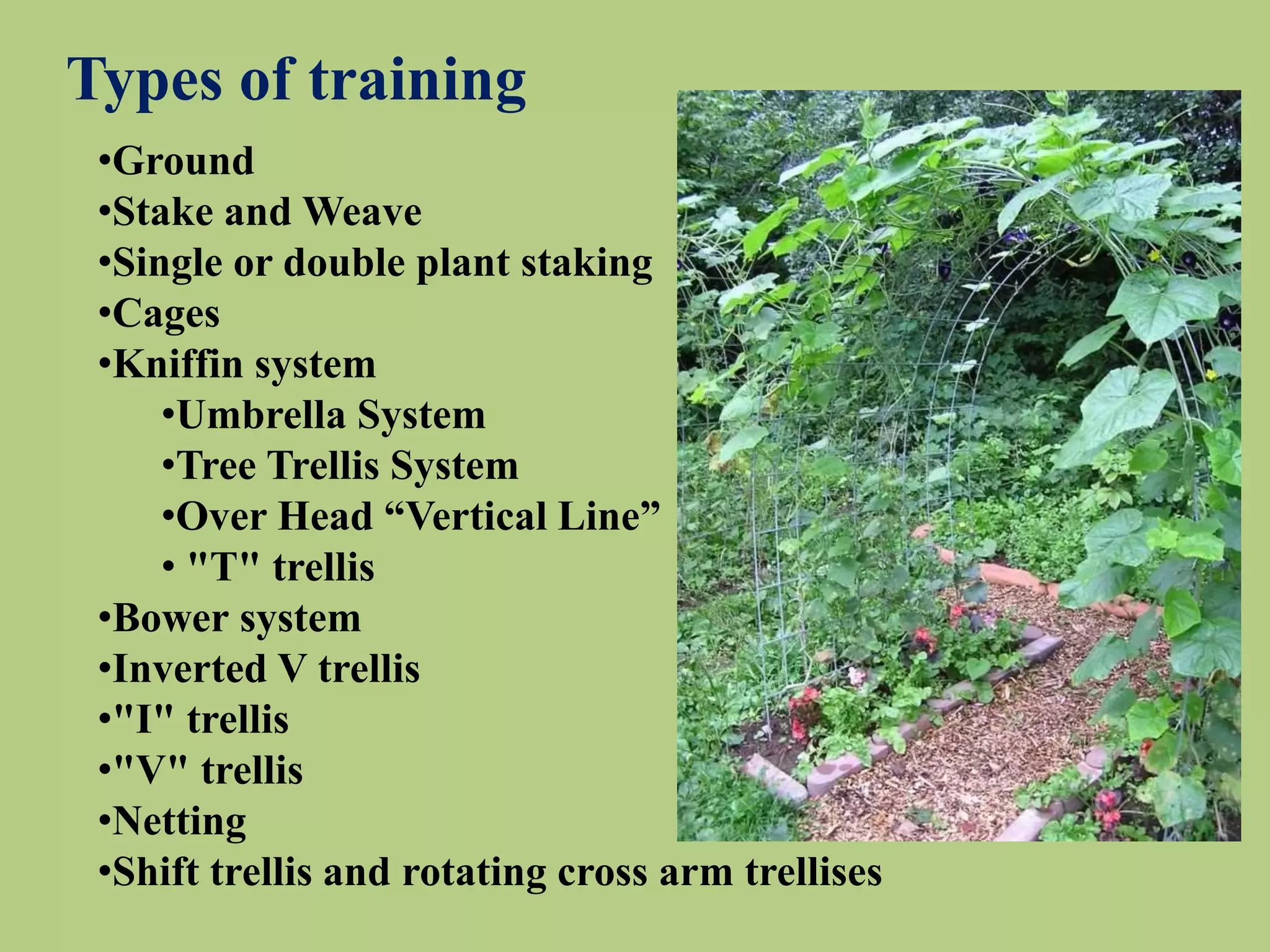 Types of training

•Ground
•Stake and Weave
•Single or double plant staking
•Cages
•Kniffin system
•Umbrella System
•Tree Trellis System
•Over Head “Vertical Line”
• "T" trellis
•Bower system
•Inverted V trellis
•"I" trellis
•"V" trellis
•Netting
•Shift trellis and rotating cross arm trellises